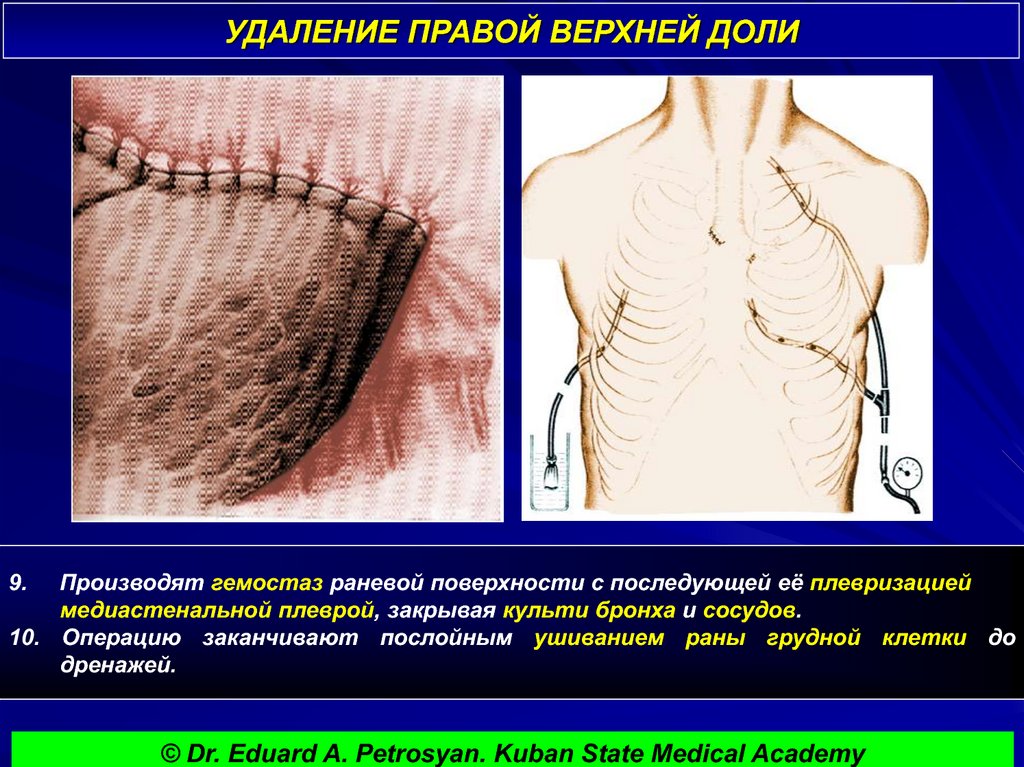 УДАЛЕНИЕ ПРАВОЙ ВЕРХНЕЙ ДОЛИ

9. Производят гемостаз раневой поверхности с последующей её плевризацией медиастенальной плеврой, закрывая культи бронха и сосудов.
10. Операцию заканчивают послойным ушиванием раны грудной клетки до дренажей.

© Dr. Eduard A. Petrosyan. Kuban State Medical Academy